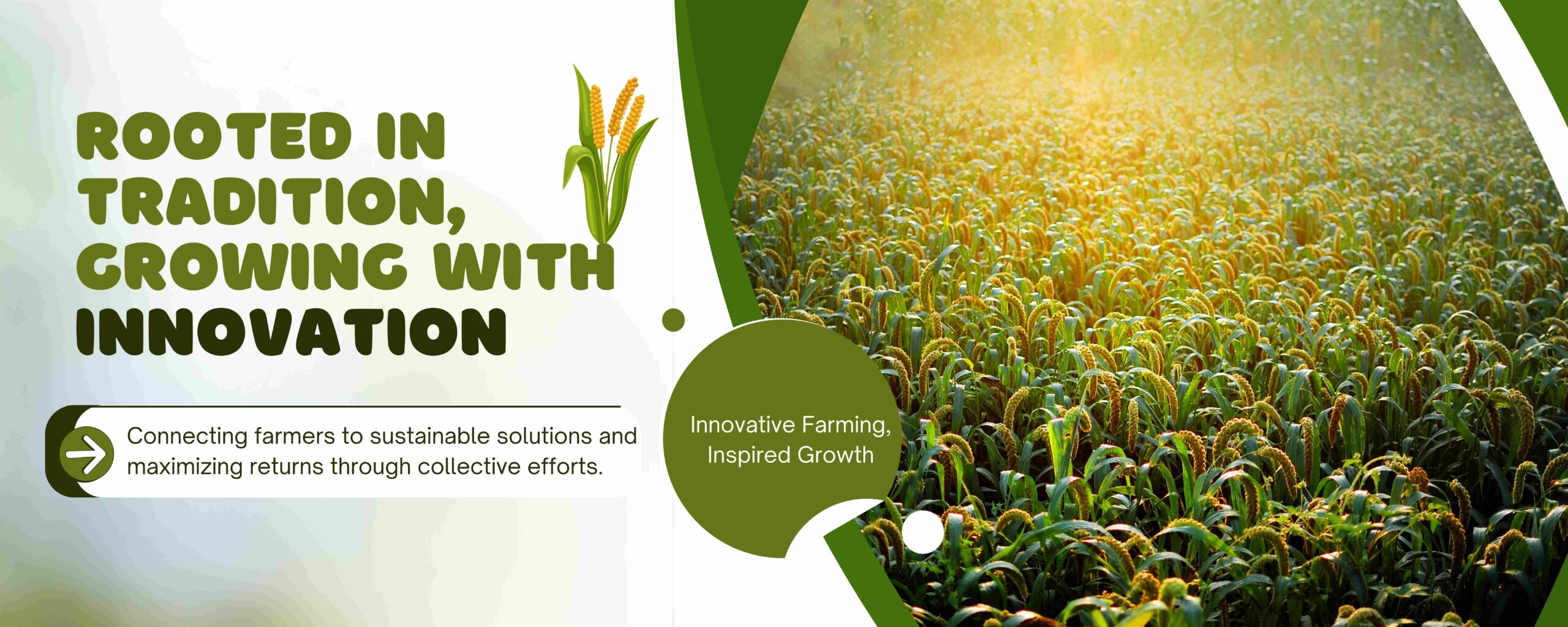 ROOTED IN TRADITION, GROWING WITH INNOVATION

Connecting farmers to sustainable solutions and maximizing returns through collective efforts.

Innovative Farming, Inspired Growth